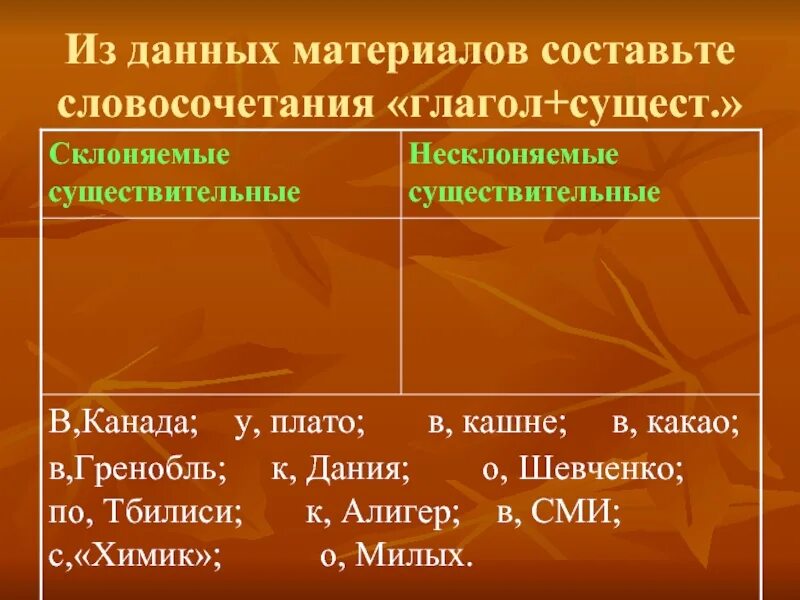 Из данных материалов составьте словосочетания «глагол+сущест.»

| Склоняемые существительные | Несклоняемые существительные |
|---|---|
| | |

В,Канада; у, плато; в, кашне; в, какао; в,Гренобль; к, Дания; о, Шевченко; по, Тбилиси; к, Алигер; в, СМИ; с,«Химик»; о, Милых.